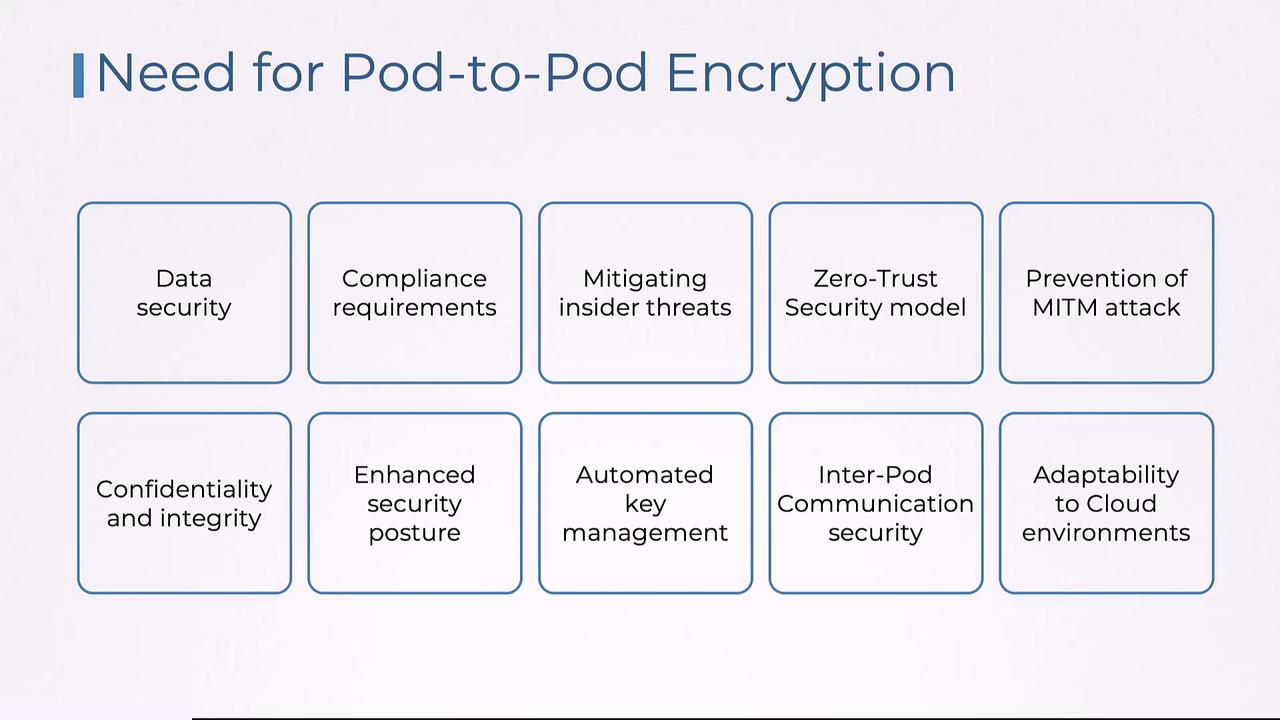 Need for Pod-to-Pod Encryption

Data security

Compliance requirements

Mitigating insider threats

Zero-Trust Security model

Prevention of MITM attack

Confidentiality and integrity

Enhanced security posture

Automated key management

Inter-Pod Communication security

Adaptability to Cloud environments